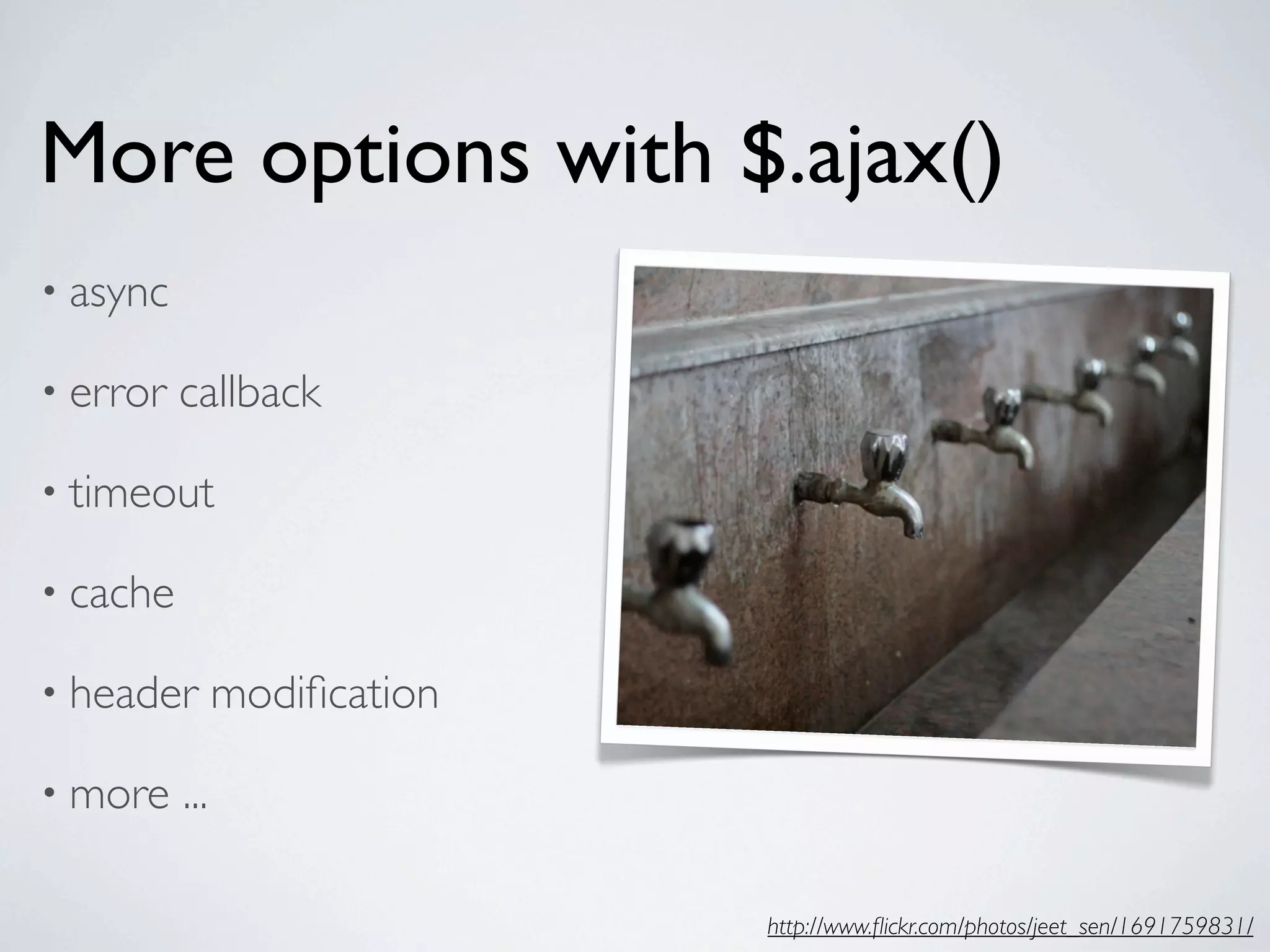 More options with \$.ajax()

• async

• error callback

• timeout

• cache

• header modification

• more ...

http://www.flickr.com/photos/jeet_sen/1691759831/